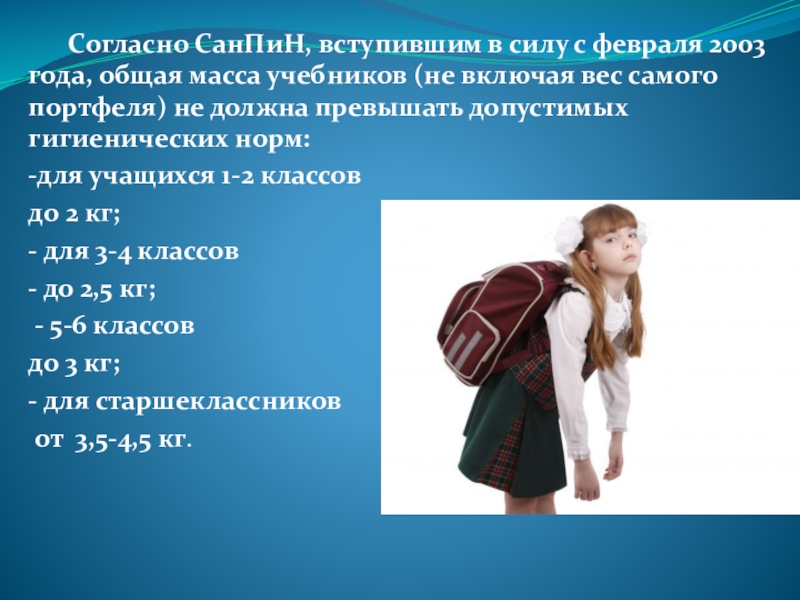 Согласно СанПиН, вступившим в силу с февраля 2003 года, общая масса учебников (не включая вес самого портфеля) не должна превышать допустимых гигиенических норм:

-для учащихся 1-2 классов

до 2 кг;

- для 3-4 классов

- до 2,5 кг;

- 5-6 классов

до 3 кг;

- для старшеклассников

от 3,5-4,5 кг.